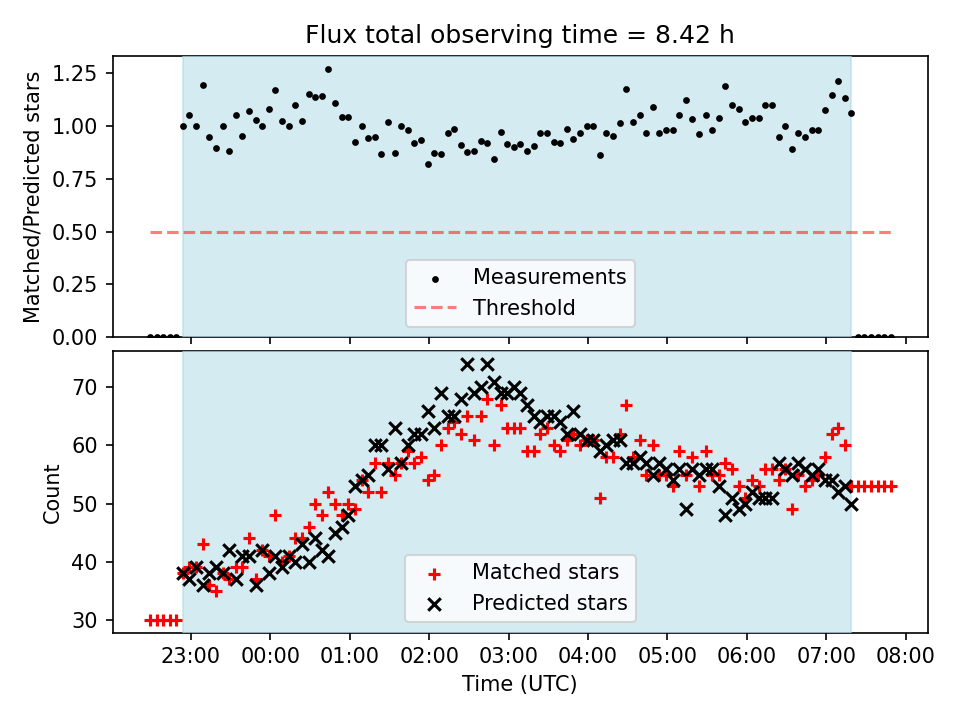 Flux total observing time = 8.42 h

Matched/Predicted stars

1.25
1.00
0.75
0.50
0.25
0.00

Measurements
Threshold

Count

70
60
50
40
30

Matched stars
Predicted stars

23:00 00:00 01:00 02:00 03:00 04:00 05:00 06:00 07:00 08:00

Time (UTC)